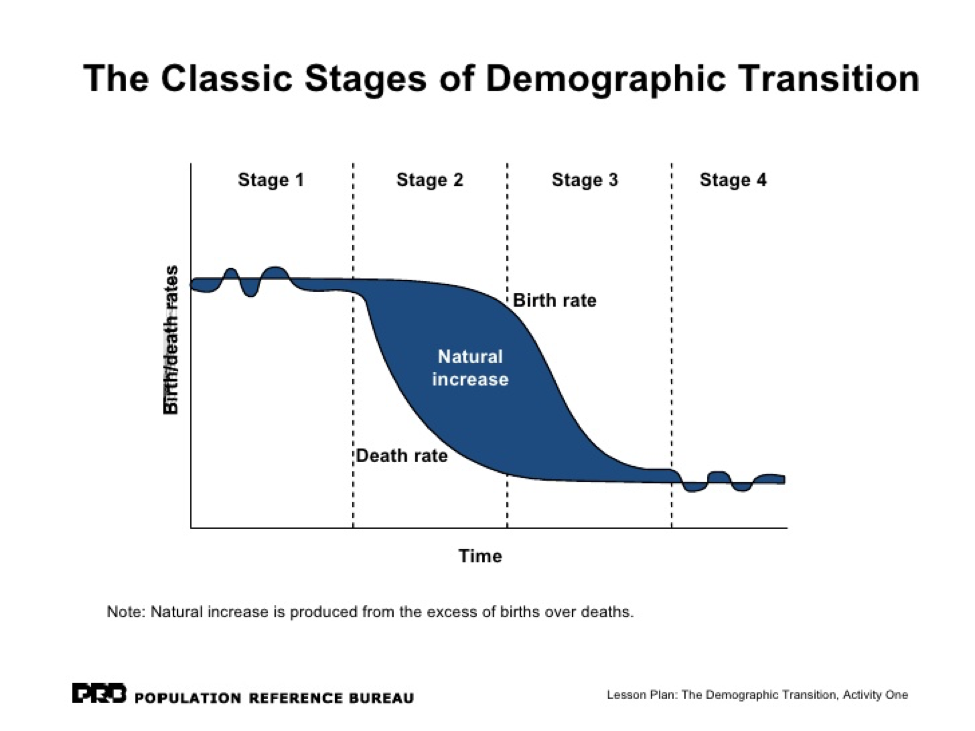 The Classic Stages of Demographic Transition

Stage 1
Stage 2
Stage 3
Stage 4

Birth/death rates

Birth rate

Natural increase

Death rate

Time

Note: Natural increase is produced from the excess of births over deaths.

PRB POPULATION REFERENCE BUREAU

Lesson Plan: The Demographic Transition, Activity One